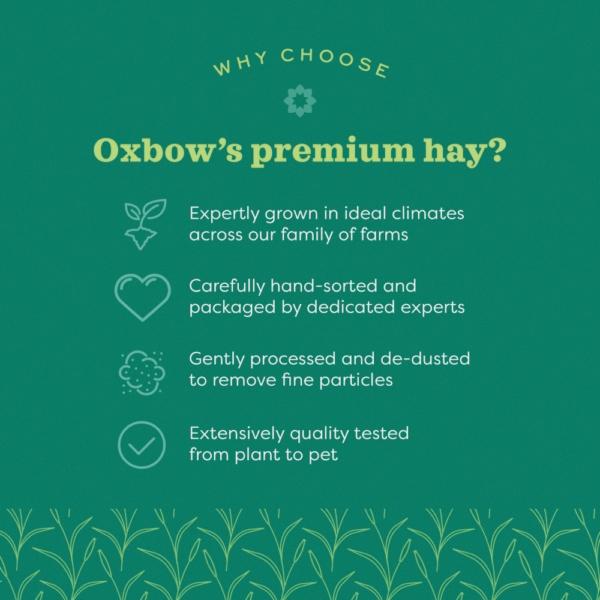 WHY CHOOSE

Oxbow's premium hay?

Expertly grown in ideal climates across our family of farms

Carefully hand-sorted and packaged by dedicated experts

Gently processed and de-dusted to remove fine particles

Extensively quality tested from plant to pet